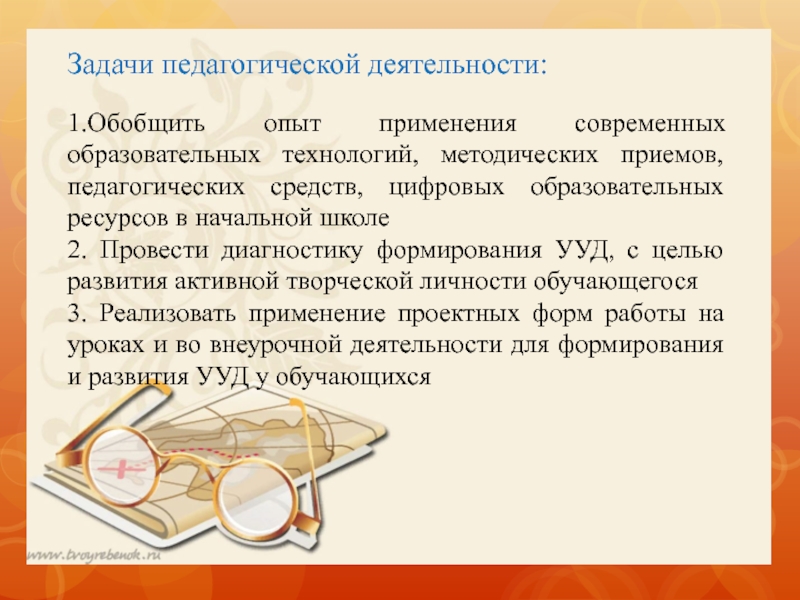 Задачи педагогической деятельности:

1.Обобщить опыт применения современных образовательных технологий, методических приемов, педагогических средств, цифровых образовательных ресурсов в начальной школе

2. Провести диагностику формирования УУД, с целью развития активной творческой личности обучающегося

3. Реализовать применение проектных форм работы на уроках и во внеурочной деятельности для формирования и развития УУД у обучающихся

www.tvoyrebenok.ru